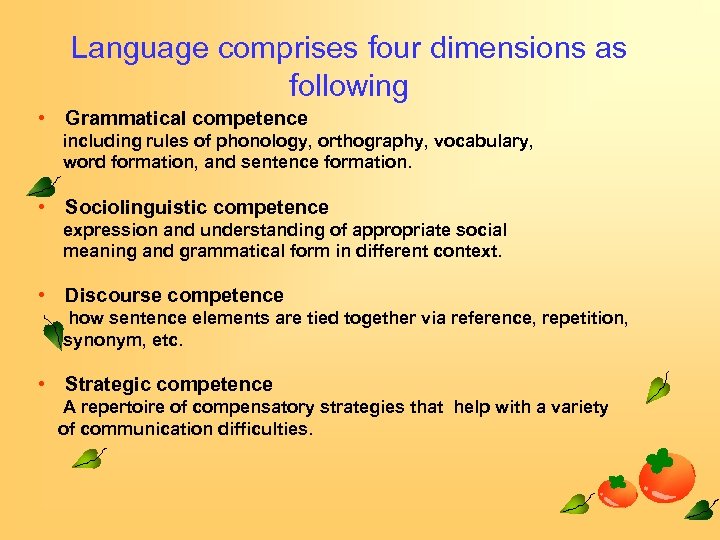 Language comprises four dimensions as following

• Grammatical competence
including rules of phonology, orthography, vocabulary, word formation, and sentence formation.

• Sociolinguistic competence
expression and understanding of appropriate social meaning and grammatical form in different context.

• Discourse competence
how sentence elements are tied together via reference, repetition, synonym, etc.

• Strategic competence
A repertoire of compensatory strategies that help with a variety of communication difficulties.